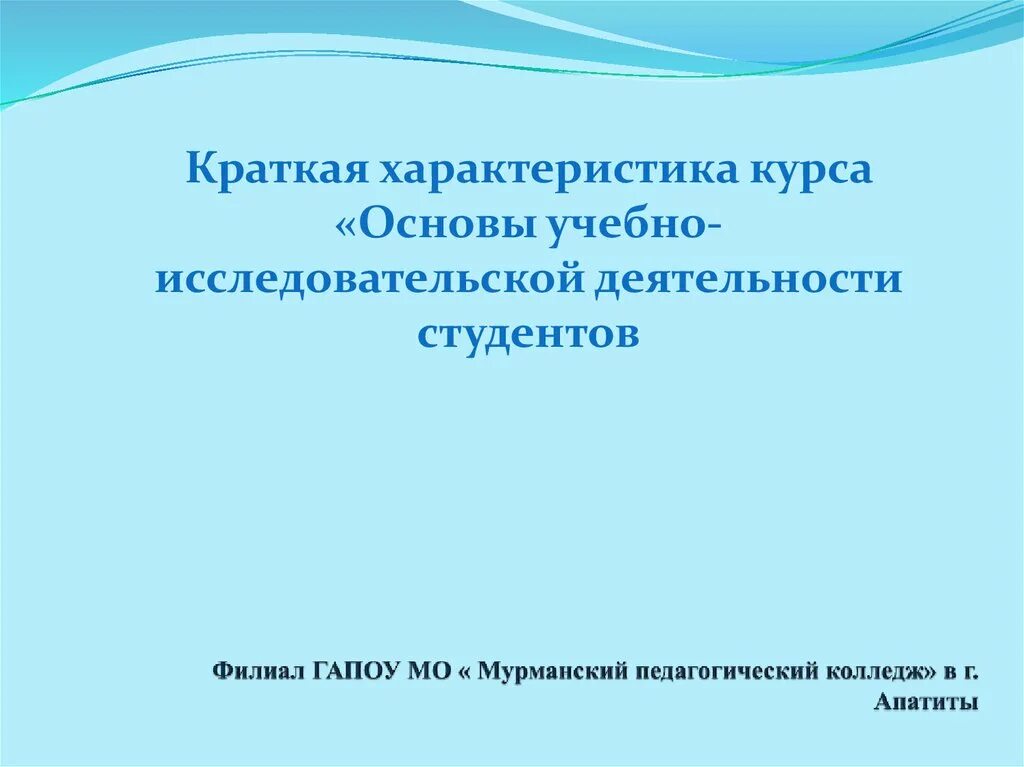 Краткая характеристика курса «Основы учебно-исследовательской деятельности студентов

Филиал ГАПОУ МО « Мурманский педагогический колледж» в г. Апатиты